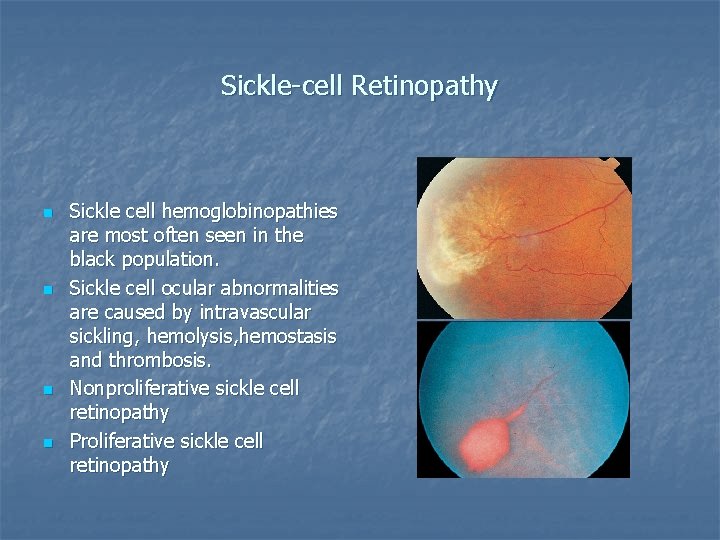 Sickle-cell Retinopathy

- Sickle cell hemoglobinopathies are most often seen in the black population.
- Sickle cell ocular abnormalities are caused by intravascular sickling, hemolysis,hemostasis and thrombosis.
- Nonproliferative sickle cell retinopathy
- Proliferative sickle cell retinopathy